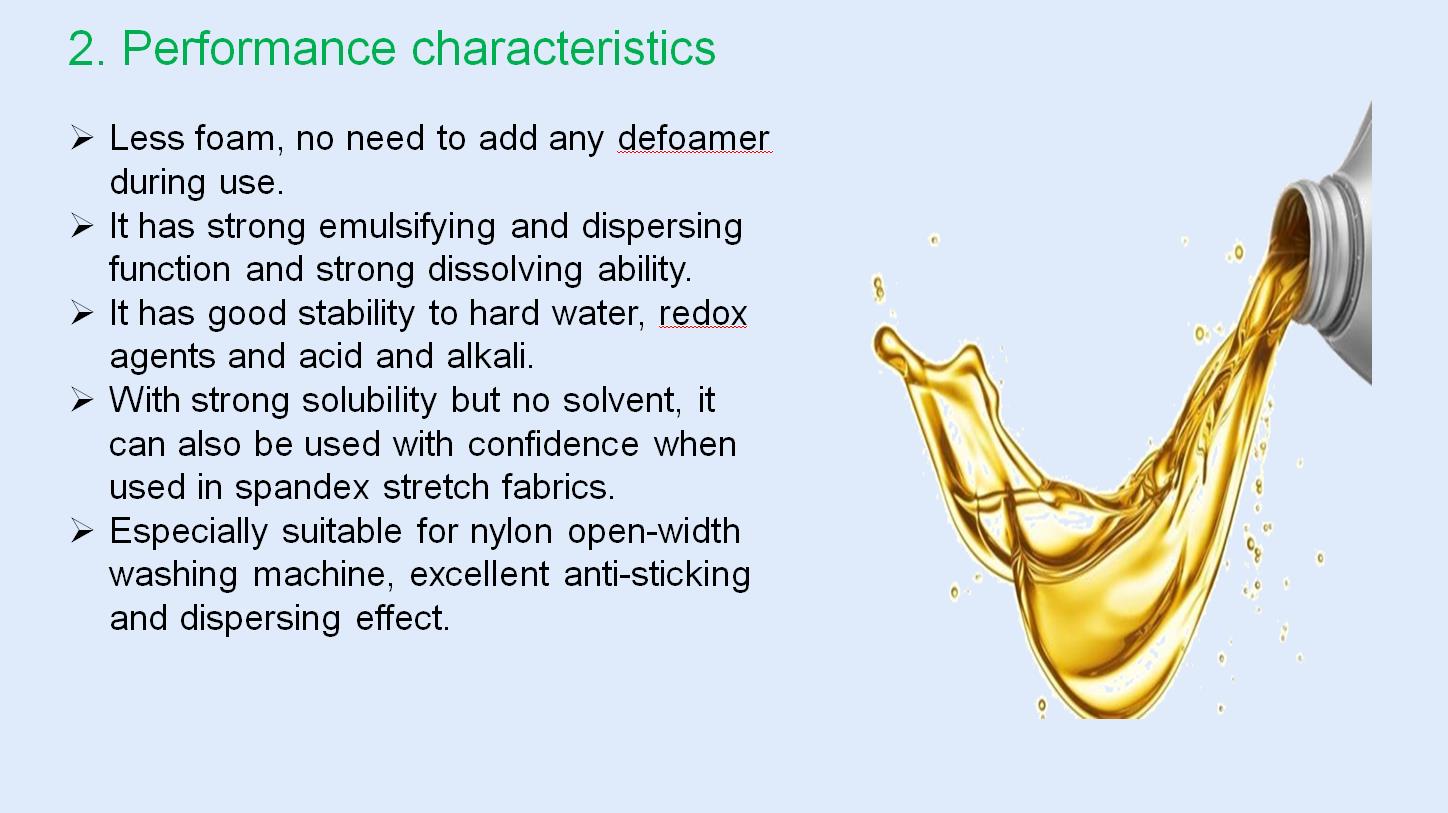 2. Performance characteristics

➢ Less foam, no need to add any defoamer during use.
➢ It has strong emulsifying and dispersing function and strong dissolving ability.
➢ It has good stability to hard water, redox agents and acid and alkali.
➢ With strong solubility but no solvent, it can also be used with confidence when used in spandex stretch fabrics.
➢ Especially suitable for nylon open-width washing machine, excellent anti-sticking and dispersing effect.